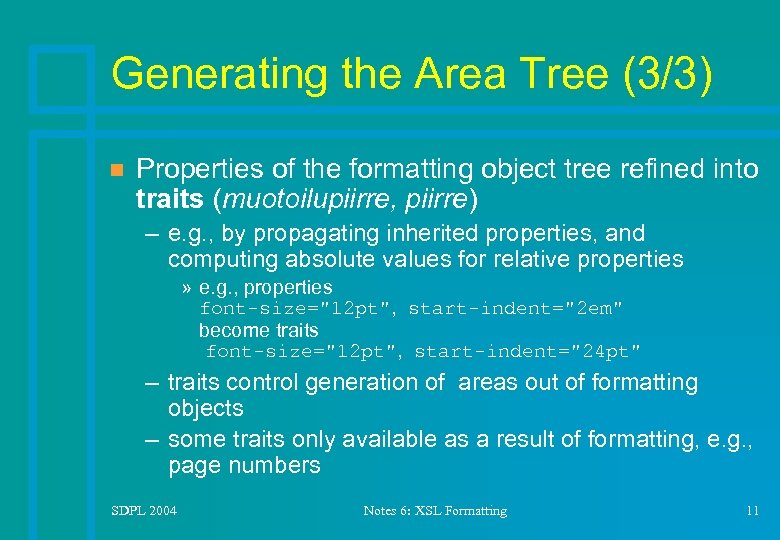 Generating the Area Tree (3/3)

Properties of the formatting object tree refined into traits (muotoilupiirre, piirre)

– e.g., by propagating inherited properties, and computing absolute values for relative properties

» e.g., properties
font-size="12pt", start-indent="2em"
become traits
font-size="12pt", start-indent="24pt"

– traits control generation of areas out of formatting objects

– some traits only available as a result of formatting, e.g., page numbers

SDPL 2004

Notes 6: XSL Formatting

11